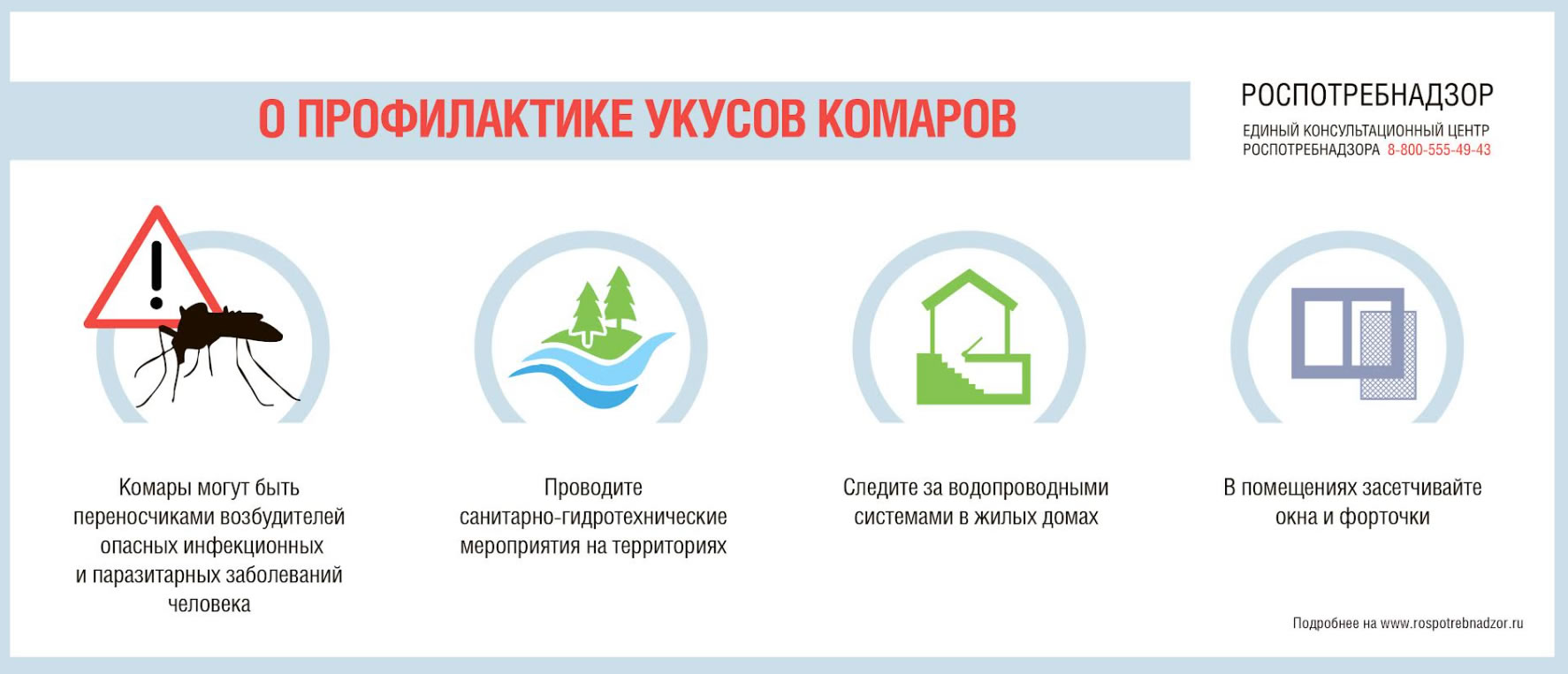 О ПРОФИЛАКТИКЕ УКУСОВ КОМАРОВ

РОСПОТРЕБНАДЗОР
ЕДИНЫЙ КОНСУЛЬТАЦИОННЫЙ ЦЕНТР РОСПОТРЕБНАДЗОРА 8-800-555-49-43

Комары могут быть переносчиками возбудителей опасных инфекционных и паразитарных заболеваний человека

Проводите санитарно-гидротехнические мероприятия на территориях

Следите за водопроводными системами в жилых домах

В помещениях засетчивайте окна и форточки

Подробнее на www.rospotrebnadzor.ru